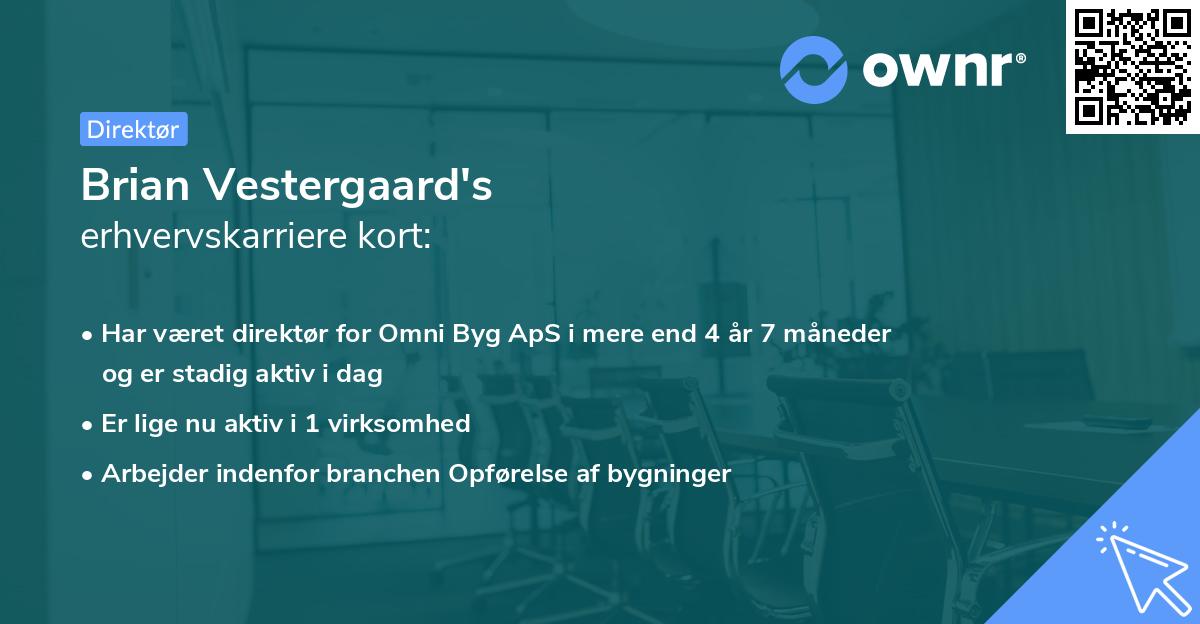 ownr®

Direktør

Brian Vestergaard's
erhvervskarriere kort:

• Har været direktør for Omni Byg ApS i mere end 4 år 7 måneder og er stadig aktiv i dag
• Er lige nu aktiv i 1 virksomhed
• Arbejder indenfor branchen Opførelse af bygninger